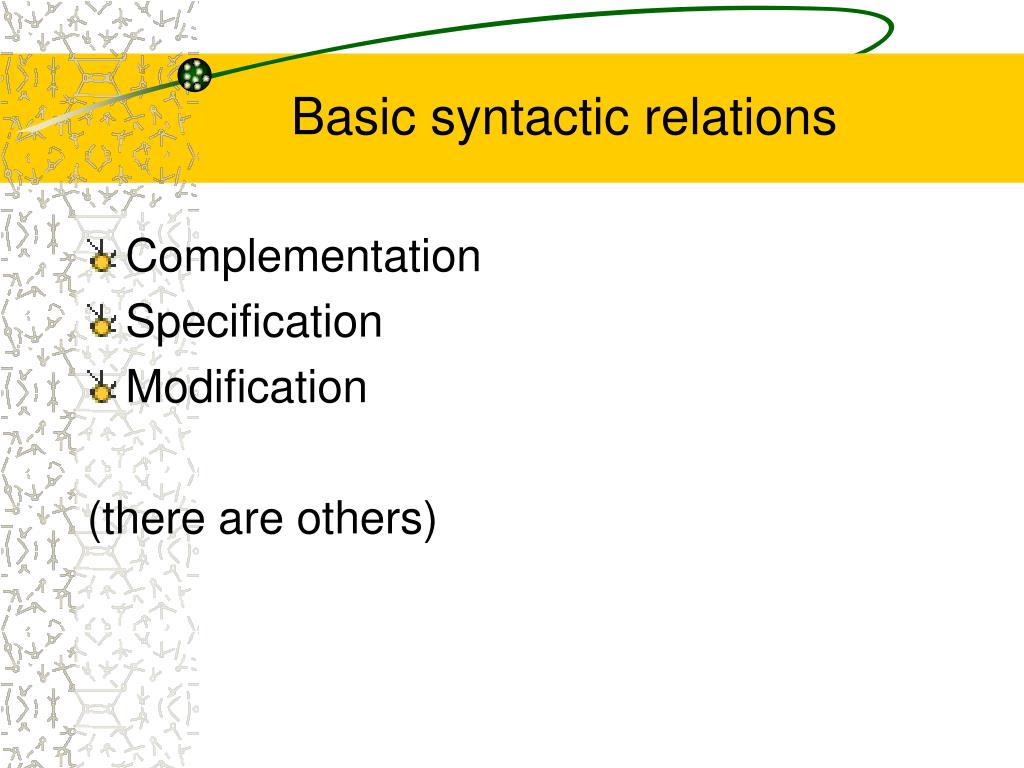 Basic syntactic relations

Complementation
Specification
Modification

(there are others)